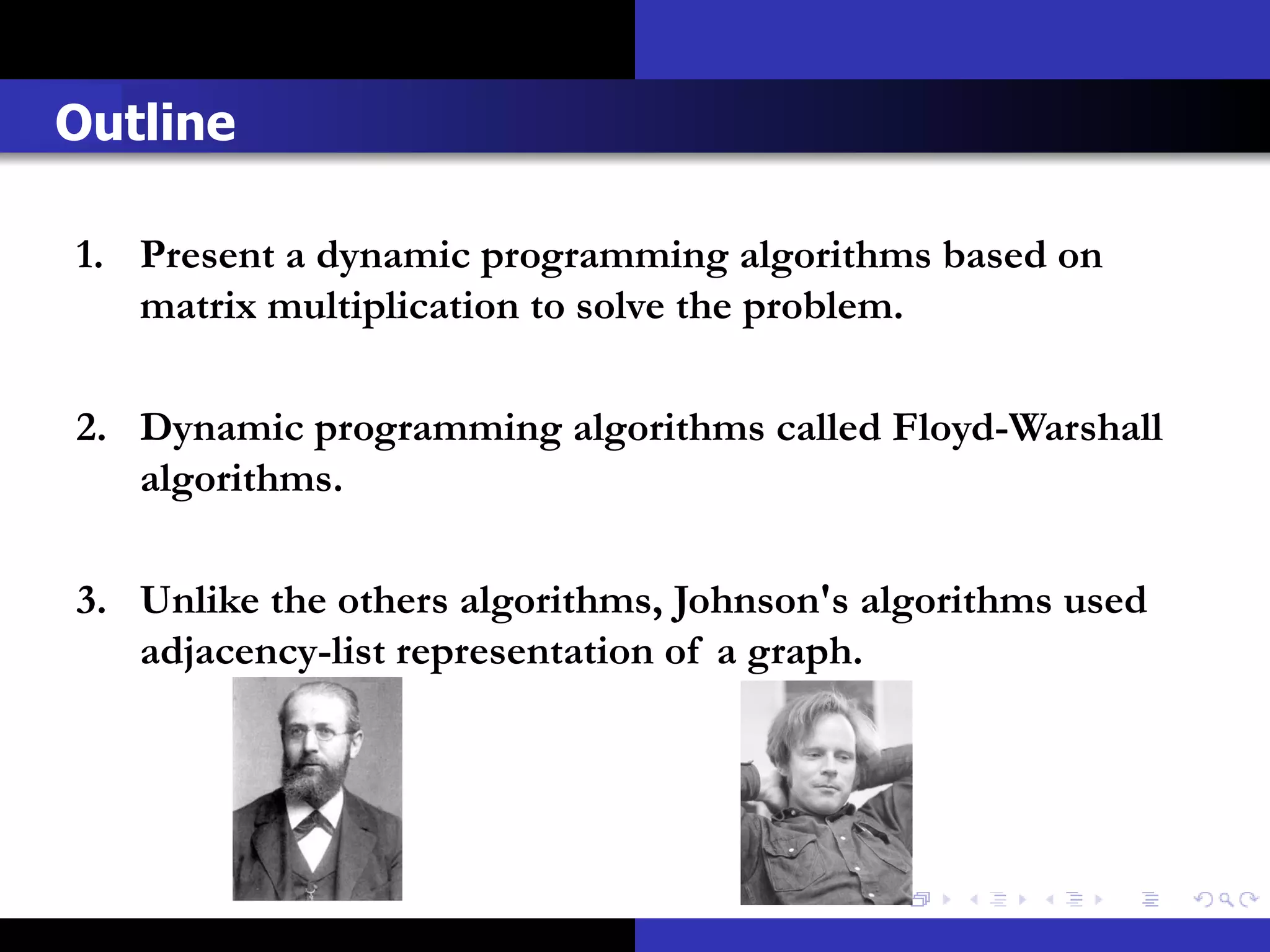 Outline

1. Present a dynamic programming algorithms based on matrix multiplication to solve the problem.

2. Dynamic programming algorithms called Floyd-Warshall algorithms.

3. Unlike the others algorithms, Johnson's algorithms used adjacency-list representation of a graph.